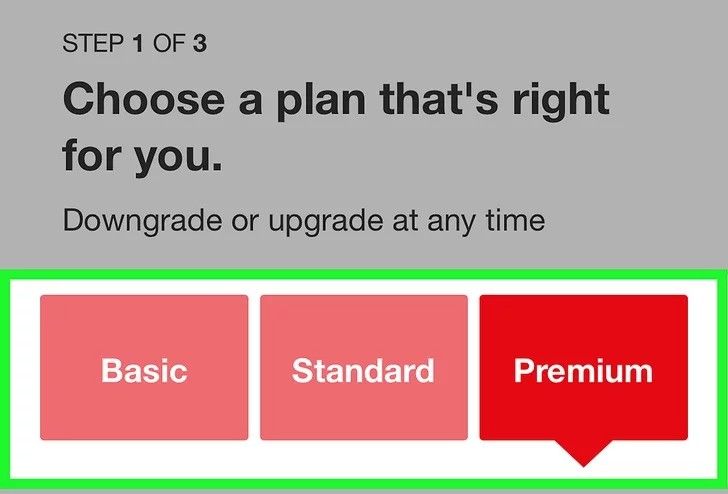 STEP 1 OF 3

Choose a plan that's right for you.

Downgrade or upgrade at any time

Basic

Standard

Premium